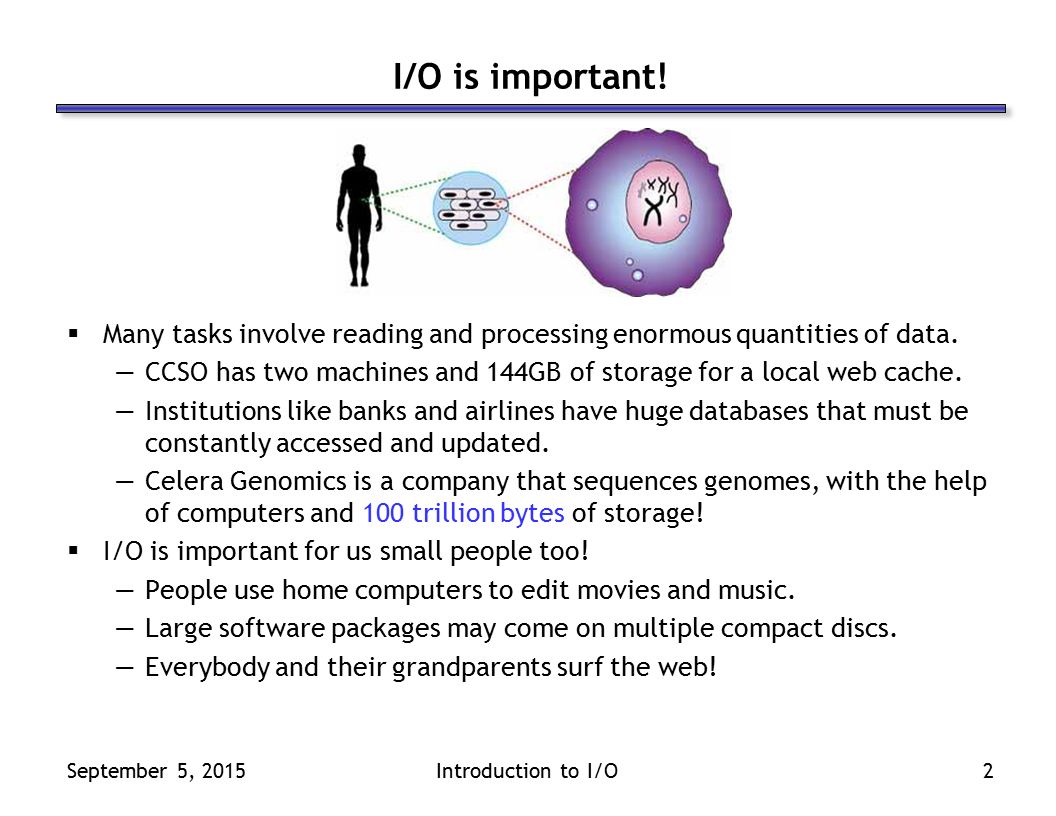 I/O is important!

▪ Many tasks involve reading and processing enormous quantities of data.

— CCSO has two machines and 144GB of storage for a local web cache.

— Institutions like banks and airlines have huge databases that must be constantly accessed and updated.

— Celera Genomics is a company that sequences genomes, with the help of computers and 100 trillion bytes of storage!

▪ I/O is important for us small people too!

— People use home computers to edit movies and music.

— Large software packages may come on multiple compact discs.

— Everybody and their grandparents surf the web!

September 5, 2015

Introduction to I/O

2